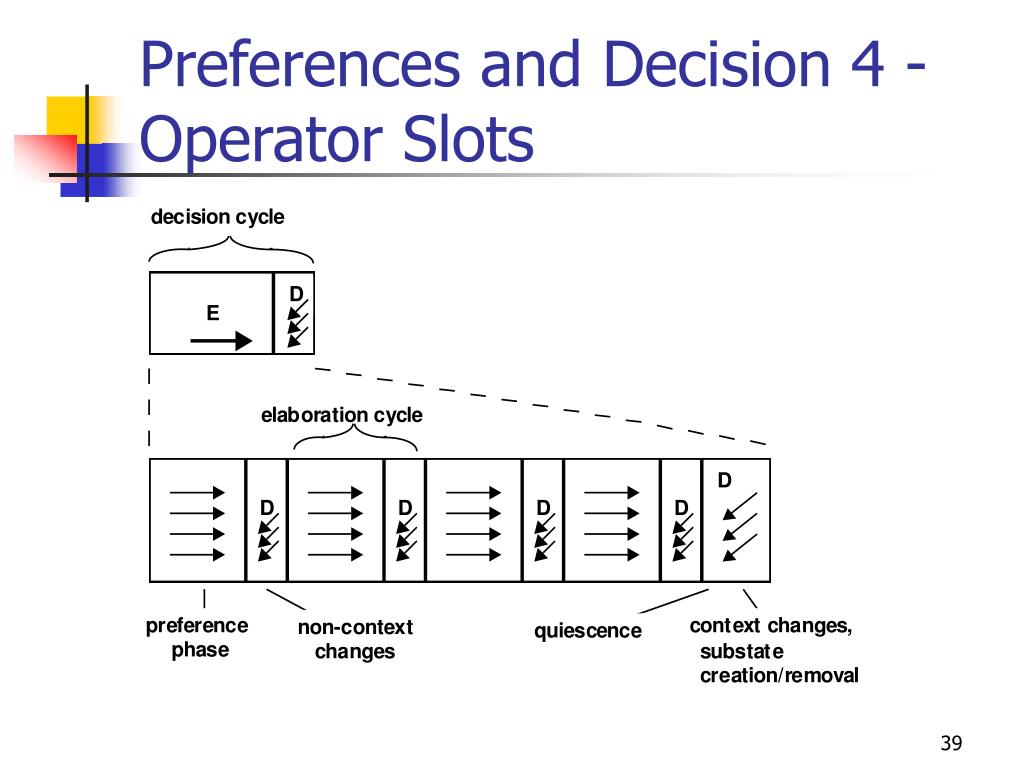 Preferences and Decision 4 - Operator Slots

decision cycle

E

D

elaboration cycle

D

D

D

D

D

preference phase

non-context changes

quiescence

context changes, substate creation/removal

39